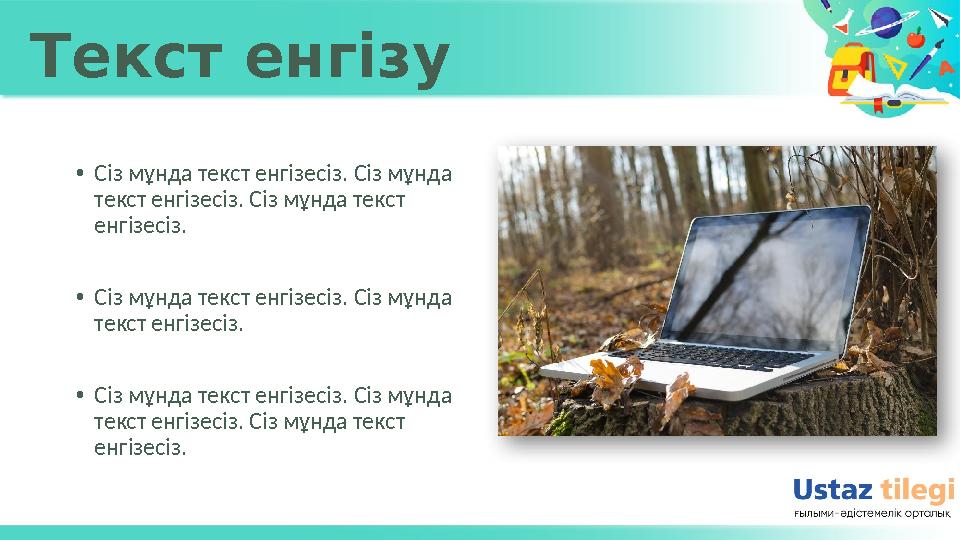 Текст енгізу

• Сіз мұнда текст енгізесіз. Сіз мұнда текст енгізесіз. Сіз мұнда текст енгізесіз.

• Сіз мұнда текст енгізесіз. Сіз мұнда текст енгізесіз.

• Сіз мұнда текст енгізесіз. Сіз мұнда текст енгізесіз. Сіз мұнда текст енгізесіз.

Ustaz tilegi
ғылыми-әдістемелік орталық